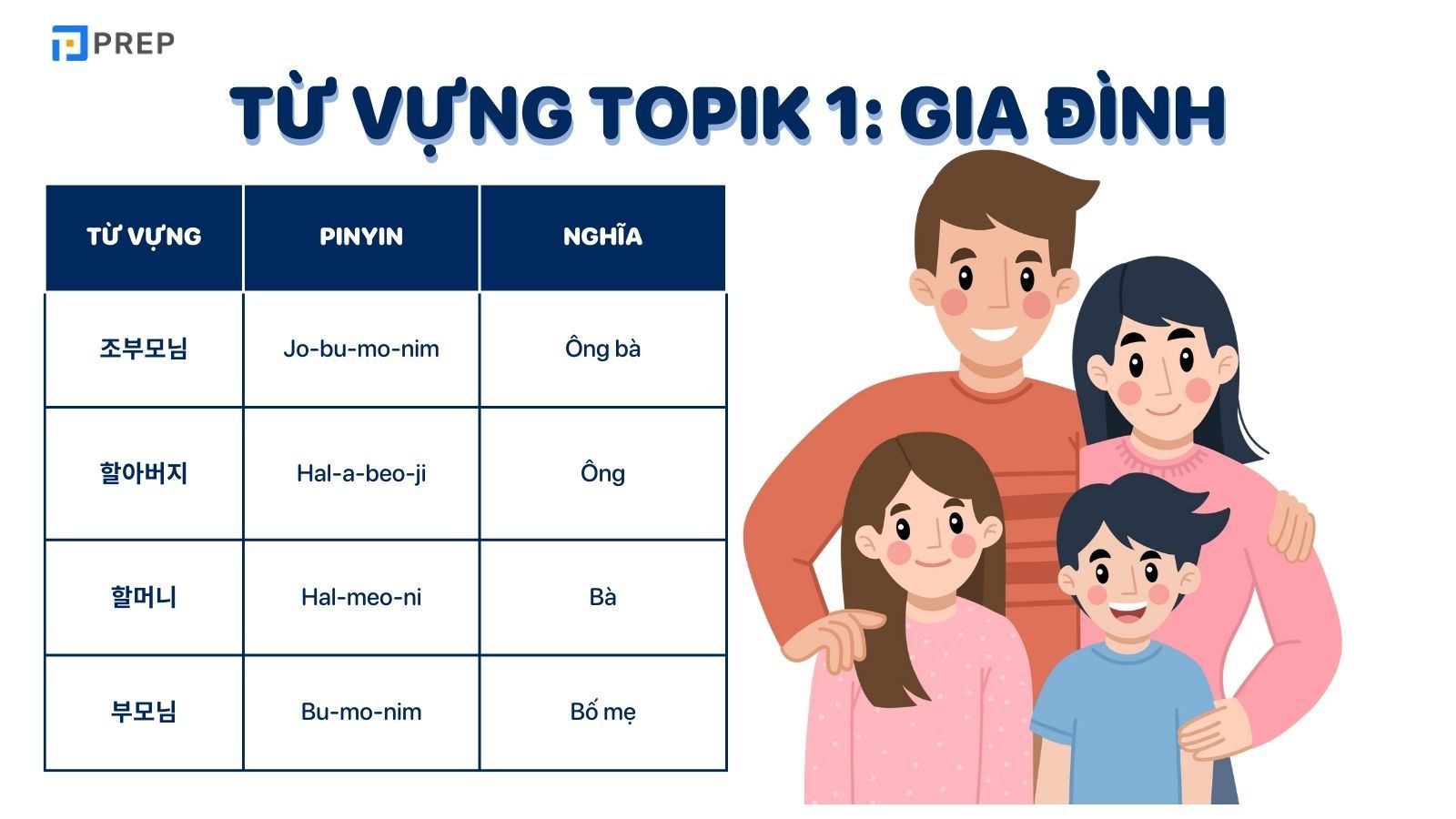 PREP

TỪ VỰNG TOPIK 1: GIA ĐÌNH

| TỪ VỰNG | PINYIN | NGHĨA |
|---|---|---|
| 조부모님 | Jo-bu-mo-nim | Ông bà |
| 할아버지 | Hal-a-beo-ji | Ông |
| 할머니 | Hal-meo-ni | Bà |
| 부모님 | Bu-mo-nim | Bố mẹ |